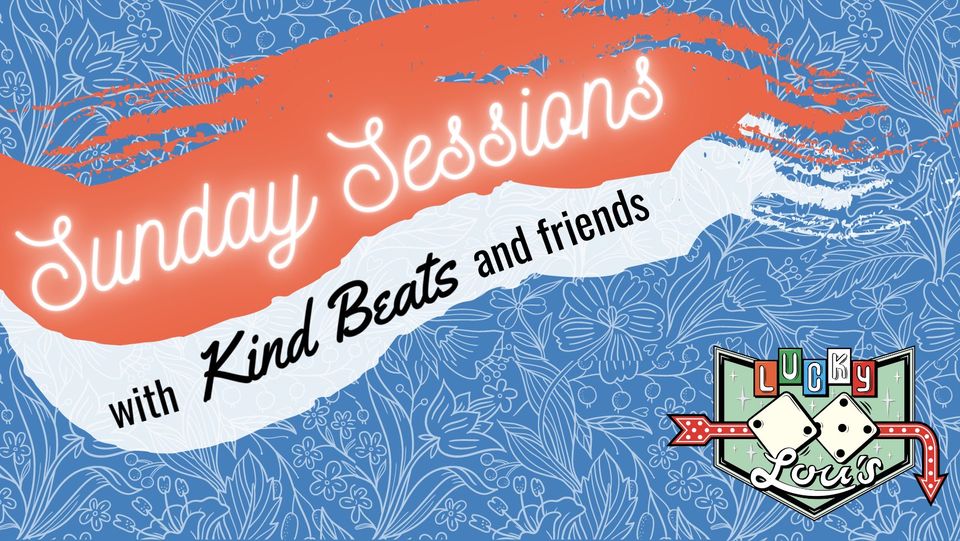 Sunday Sessions

with Kind Beats and friends

LUCKY

Lou's